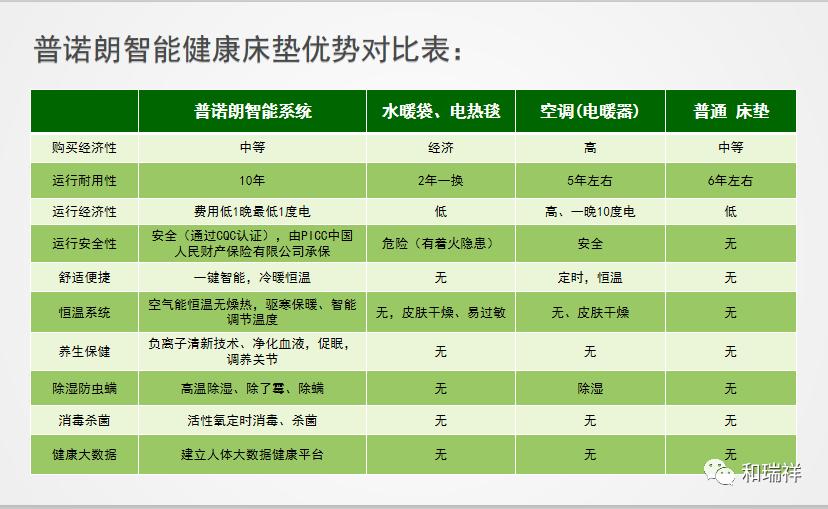 普诺朗智能健康床垫优势对比表：

| | 普诺朗智能系统 | 水暖袋、电热毯 | 空调(电暖器) | 普通 床垫 |
|---|---|---|---|---|
| 购买经济性 | 中等 | 经济 | 高 | 中等 |
| 运行耐用性 | 10年 | 2年一换 | 5年左右 | 6年左右 |
| 运行经济性 | 费用低1晚最低1度电 | 低 | 高、一晚10度电 | 低 |
| 运行安全性 | 安全（通过CQC认证），由PICC中国人民财产保险有限公司承保 | 危险（有着火隐患） | 安全 | 无 |
| 舒适便捷 | 一键智能，冷暖恒温 | 无 | 定时，恒温 | 无 |
| 恒温系统 | 空气能恒温无燥热，驱寒保暖、智能调节温度 | 无，皮肤干燥、易过敏 | 无、皮肤干燥 | 无 |
| 养生保健 | 负离子清新技术、净化血液，促眠，调养关节 | 无 | 无 | 无 |
| 除湿防虫螨 | 高温除湿、除了霉、除螨 | 无 | 除湿 | 无 |
| 消毒杀菌 | 活性氧定时消毒、杀菌 | 无 | 无 | 无 |
| 健康大数据 | 建立人体大数据健康平台 | 无 | 无 | 无 |

和瑞祥